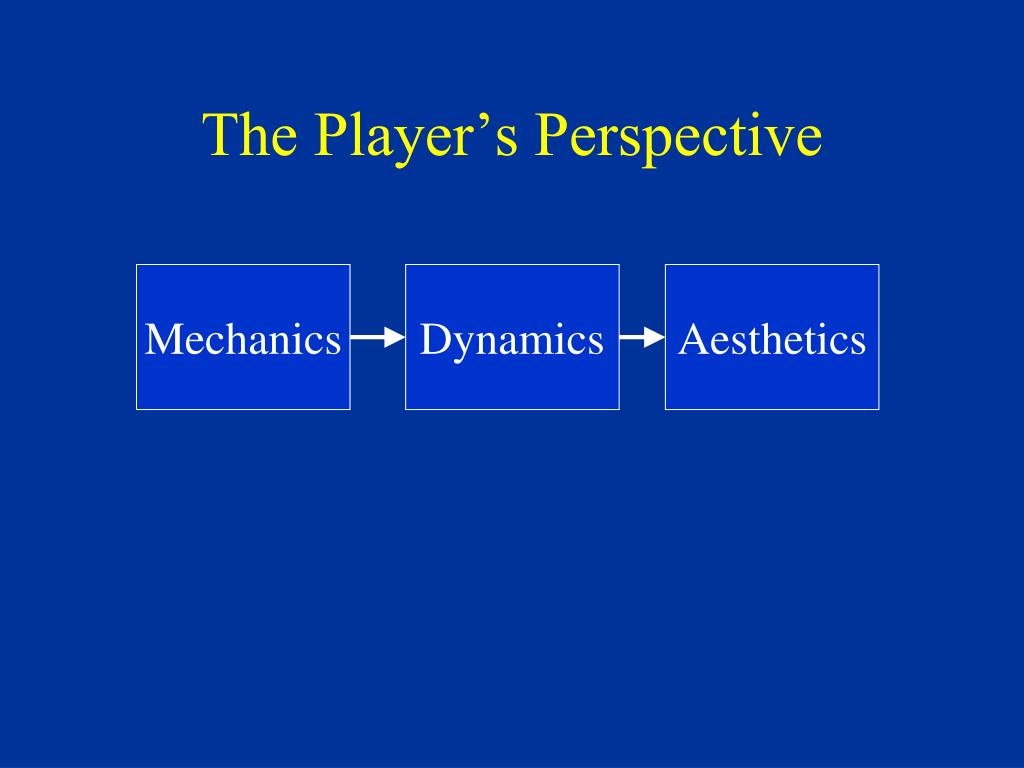 The Player’s Perspective

Mechanics

Dynamics

Aesthetics